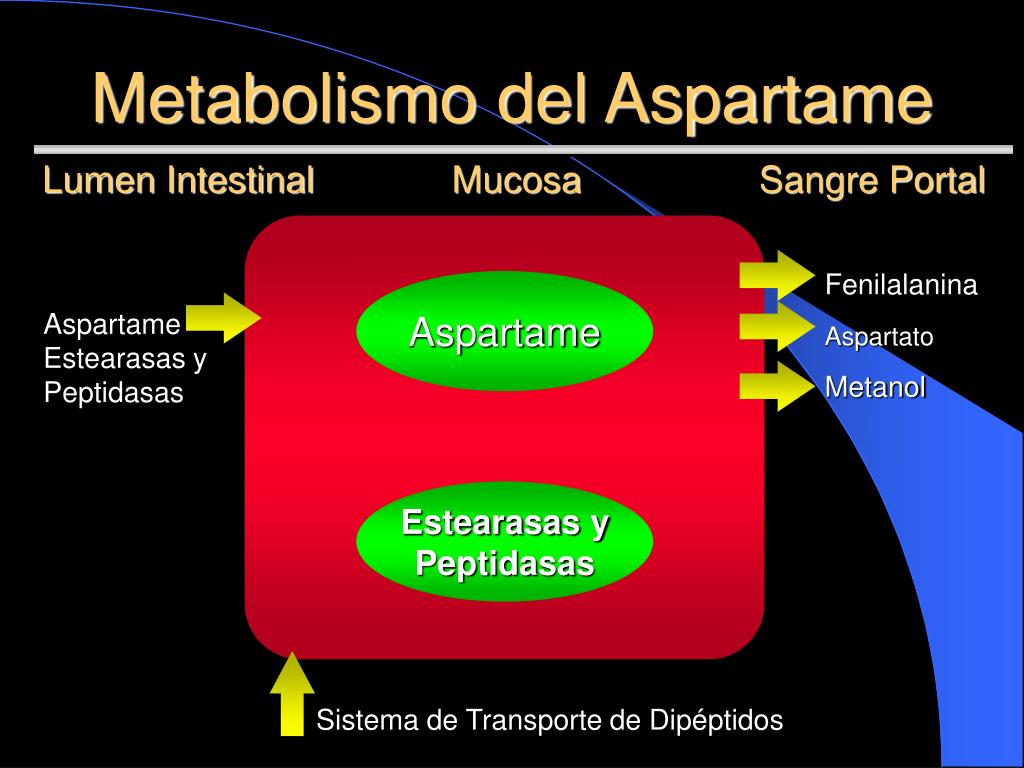 Metabolismo del Aspartame

Lumen Intestinal

Mucosa

Sangre Portal

Aspartame
Estearasas y
Peptidasas

Aspartame

Estearasas y
Peptidasas

Fenilalanina

Aspartato

Metanol

Sistema de Transporte de Dipéptidos